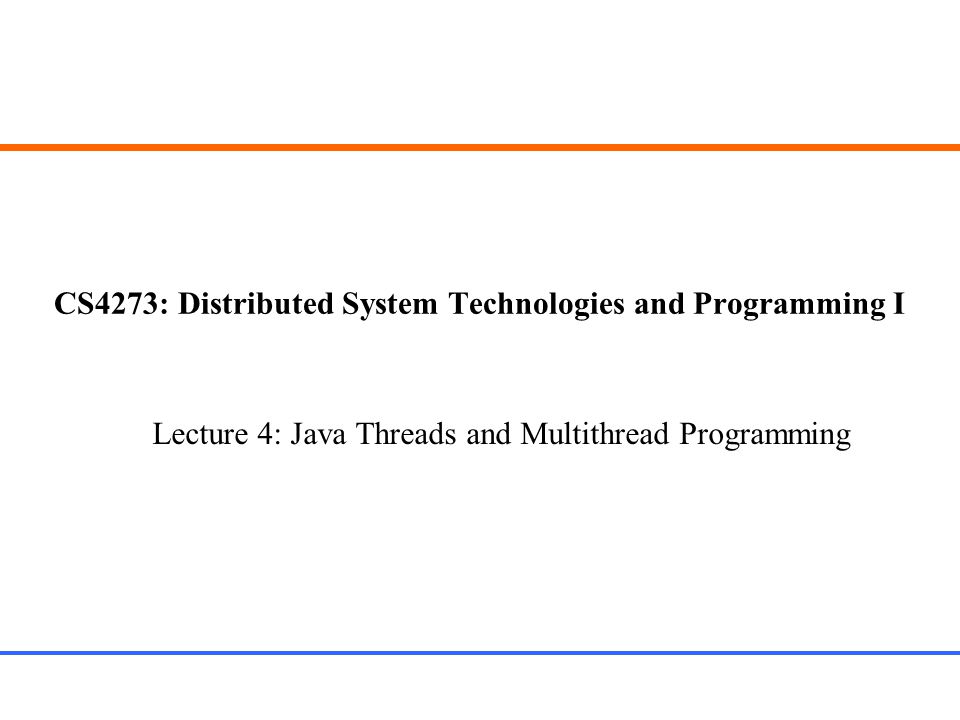 CS4273: Distributed System Technologies and Programming I

Lecture 4: Java Threads and Multithread Programming